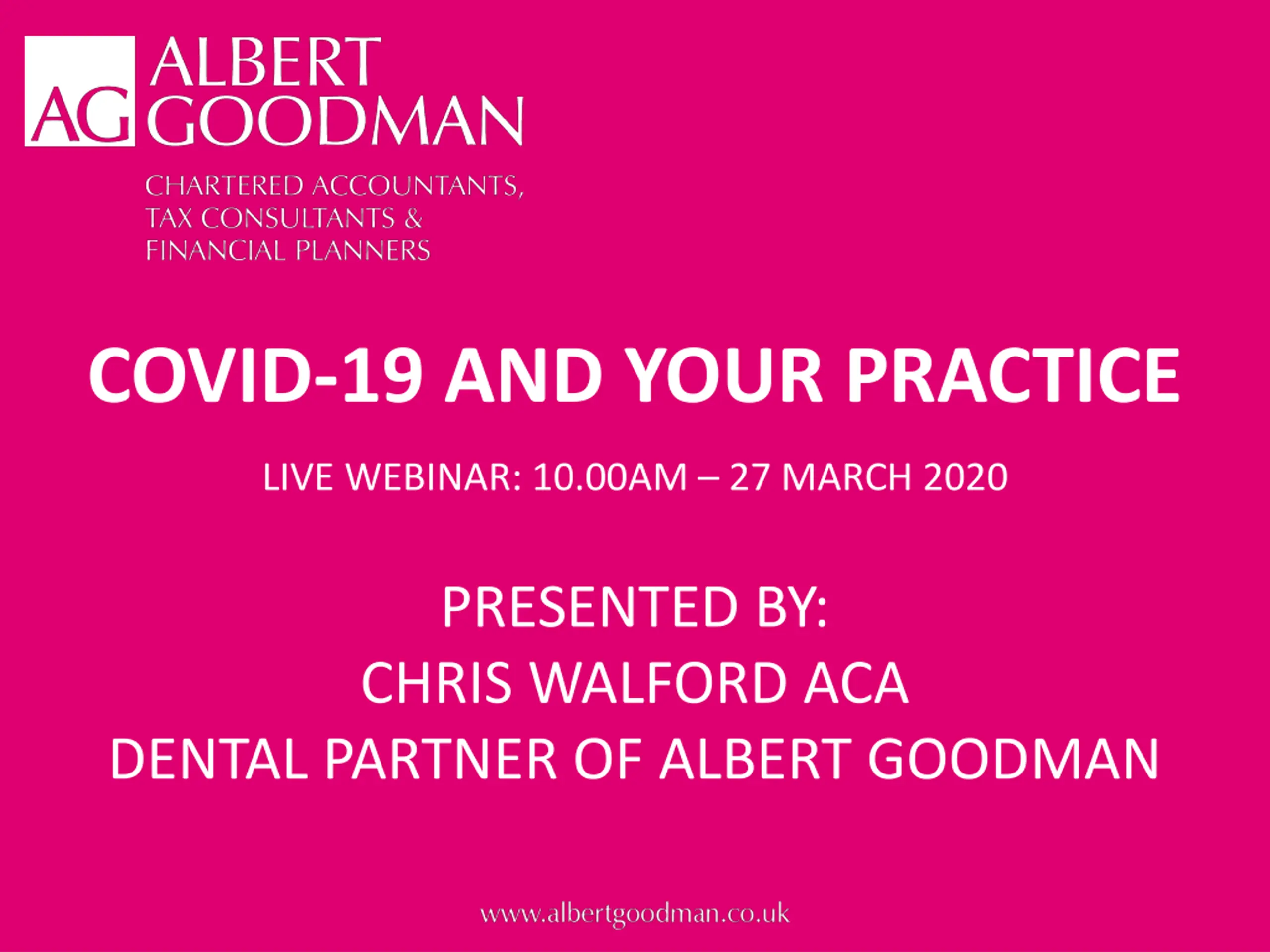 AG ALBERT GOODMAN

CHARTERED ACCOUNTANTS, TAX CONSULTANTS & FINANCIAL PLANNERS

COVID-19 AND YOUR PRACTICE

LIVE WEBINAR: 10.00AM – 27 MARCH 2020

PRESENTED BY:
CHRIS WALFORD ACA
DENTAL PARTNER OF ALBERT GOODMAN

www.albertgoodman.co.uk